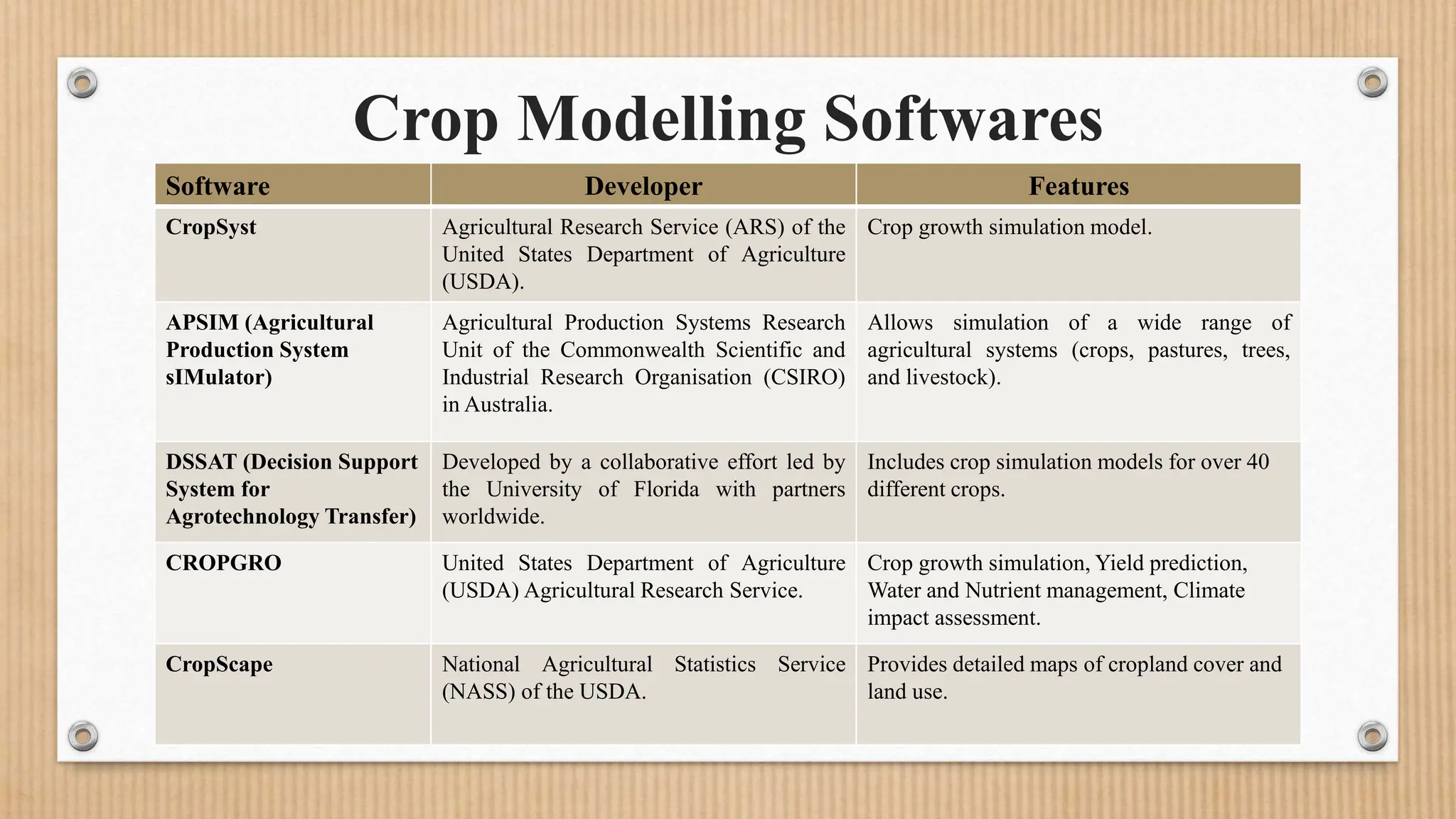 Crop Modelling Softwares

| Software | Developer | Features |
|---|---|---|
| CropSyst | Agricultural Research Service (ARS) of the United States Department of Agriculture (USDA). | Crop growth simulation model. |
| APSIM (Agricultural Production System sIMulator) | Agricultural Production Systems Research Unit of the Commonwealth Scientific and Industrial Research Organisation (CSIRO) in Australia. | Allows simulation of a wide range of agricultural systems (crops, pastures, trees, and livestock). |
| DSSAT (Decision Support System for Agrotechnology Transfer) | Developed by a collaborative effort led by the University of Florida with partners worldwide. | Includes crop simulation models for over 40 different crops. |
| CROPGRO | United States Department of Agriculture (USDA) Agricultural Research Service. | Crop growth simulation, Yield prediction, Water and Nutrient management, Climate impact assessment. |
| CropScape | National Agricultural Statistics Service (NASS) of the USDA. | Provides detailed maps of cropland cover and land use. |